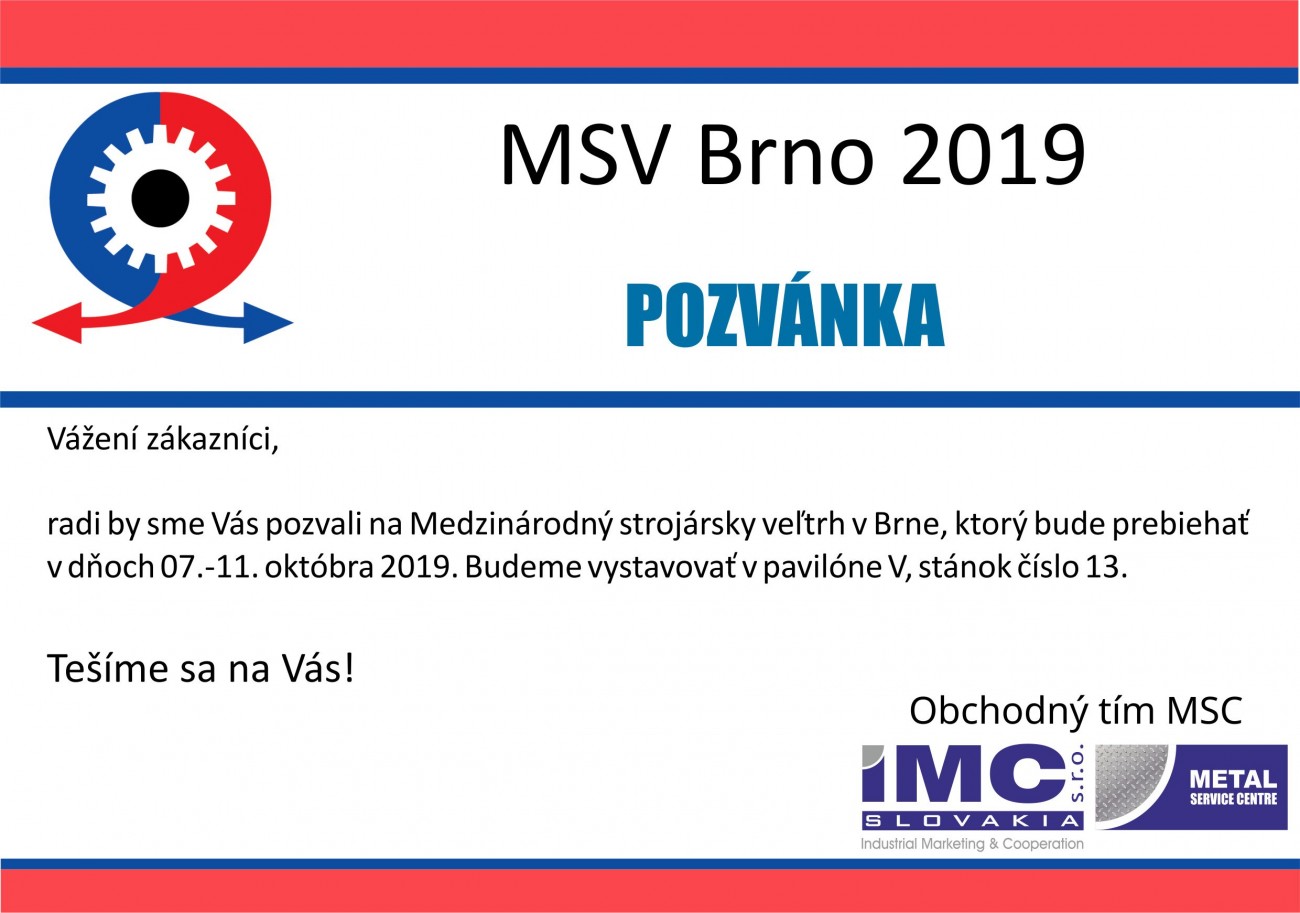 MSV Brno 2019

POZVÁNKA

Vážení zákazníci,

radi by sme Vás pozvali na Medzinárodný strojársky veľtrh v Brne, ktorý bude prebiehať v dňoch 07.-11. októbra 2019. Budeme vystavovať v pavilóne V, stánok číslo 13.

Tešíme sa na Vás!

Obchodný tím MSC

IMC s.r.o.
SLOVAKIA
Industrial Marketing & Cooperation

METAL
SERVICE CENTRE